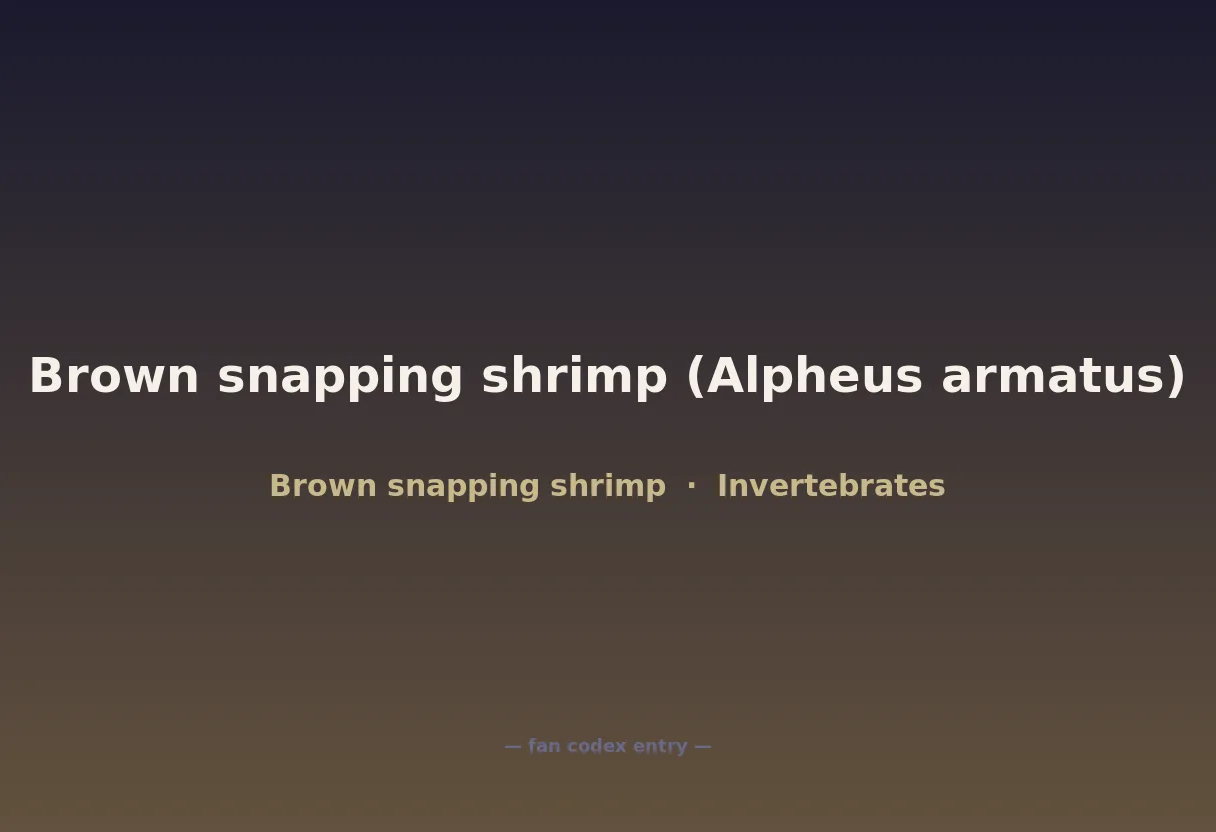 Brown snapping shrimp (Alpheus armatus)

Brown snapping shrimp · Invertebrates

— fan codex entry —